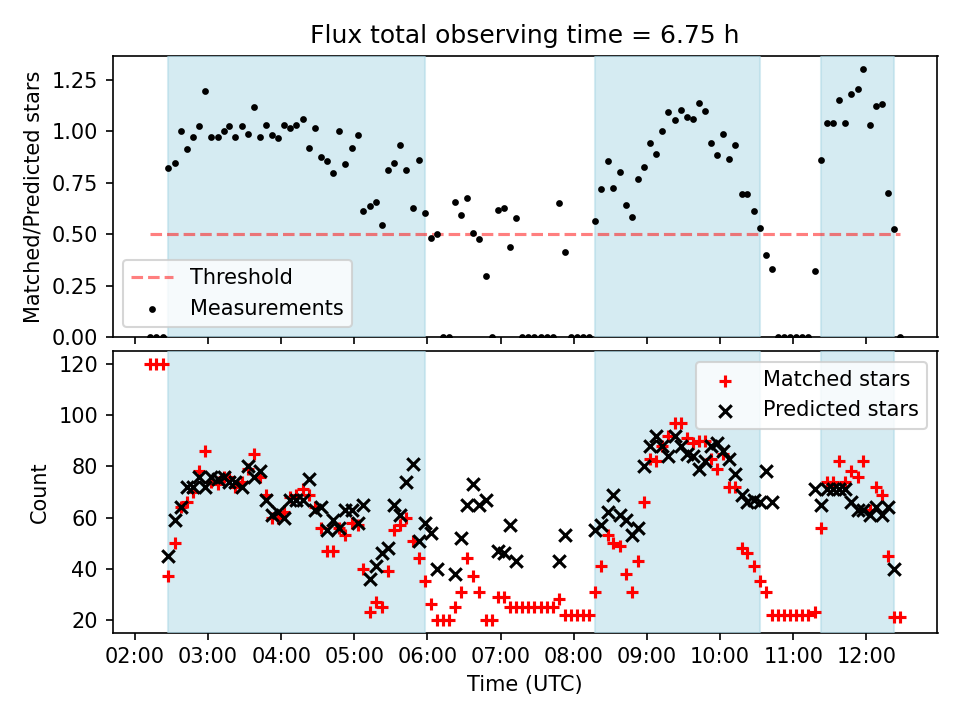 Flux total observing time = 6.75 h

Matched/Predicted stars

1.25
1.00
0.75
0.50
0.25
0.00

Threshold
Measurements

Count

120
100
80
60
40
20

Matched stars
Predicted stars

02:00 03:00 04:00 05:00 06:00 07:00 08:00 09:00 10:00 11:00 12:00

Time (UTC)